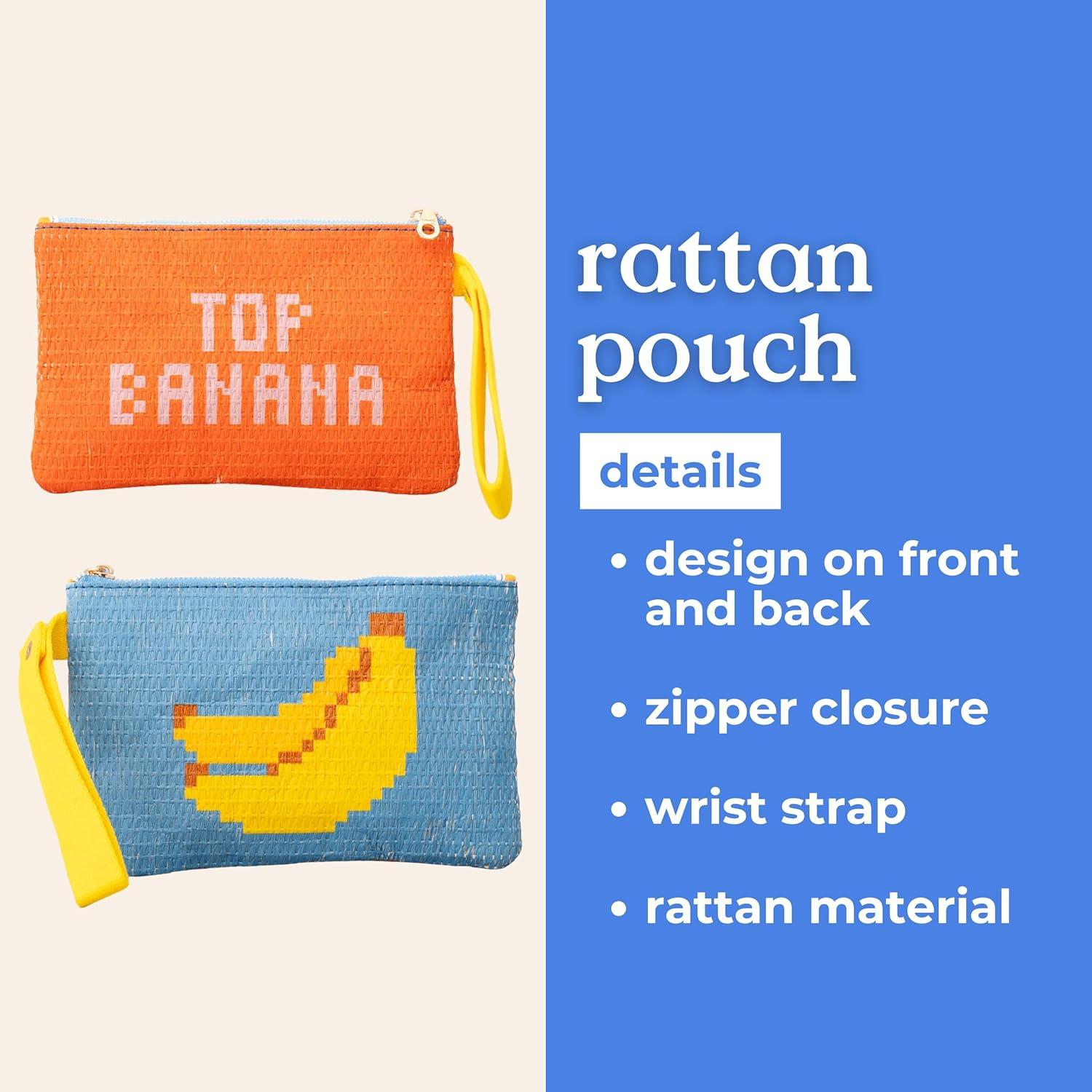 TOP BANANA

rattan pouch

details

• design on front and back

• zipper closure

• wrist strap

• rattan material